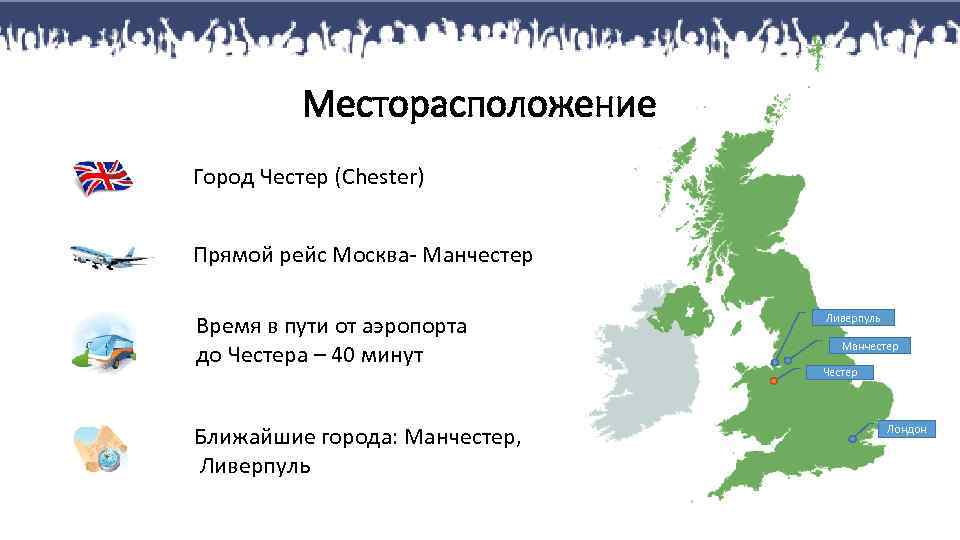 Месторасположение

Город Честер (Chester)

Прямой рейс Москва- Манчестер

Время в пути от аэропорта до Честера – 40 минут

Ближайшие города: Манчестер, Ливерпуль

Ливерпуль
Манчестер
Честер
Лондон